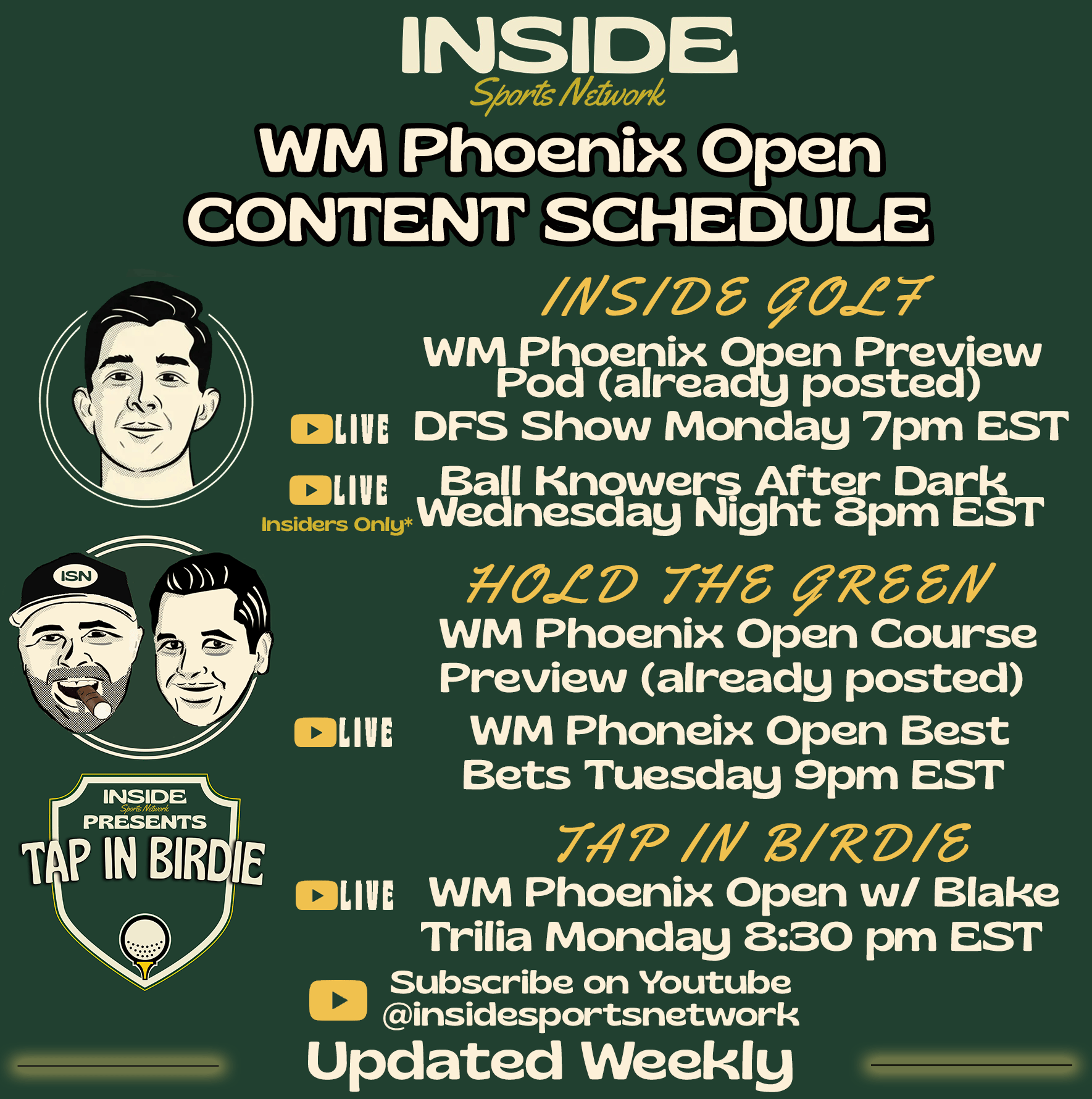 INSIDE
Sports Network

WM Phoenix Open
CONTENT SCHEDULE

INSIDE GOLF

WM Phoenix Open Preview Pod (already posted)

LIVE DFS Show Monday 7pm EST

LIVE Insiders Only* Ball Knowers After Dark Wednesday Night 8pm EST

ISN

HOLD THE GREEN

WM Phoenix Open Course Preview (already posted)

LIVE WM Phoneix Open Best Bets Tuesday 9pm EST

INSIDE Sports Network PRESENTS TAP IN BIRDIE

TAP IN BIRDIE

LIVE WM Phoenix Open w/ Blake Trilia Monday 8:30 pm EST

Subscribe on Youtube
@insidesportsnetwork

Updated Weekly